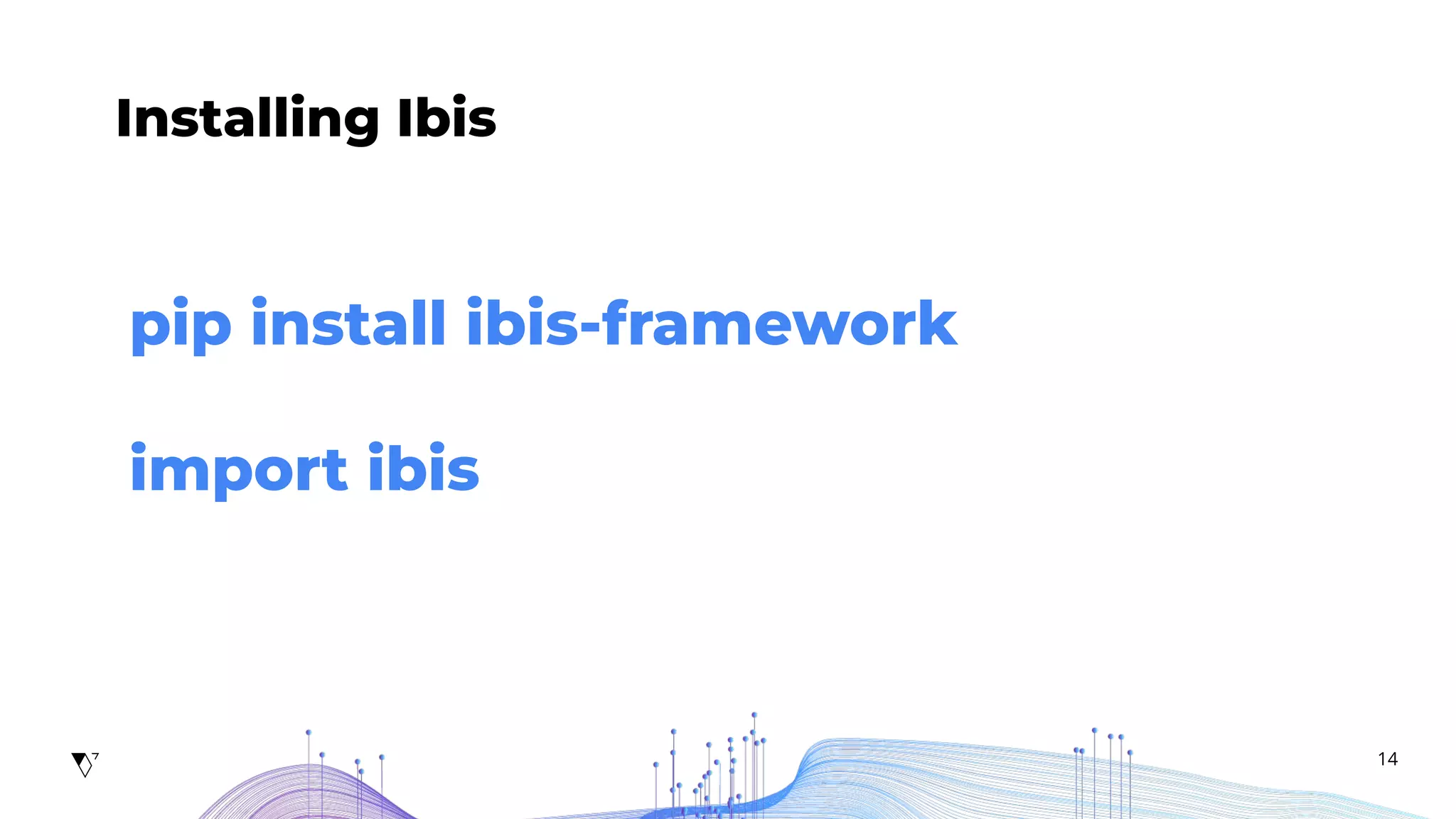 Installing Ibis

pip install ibis-framework

import ibis

14